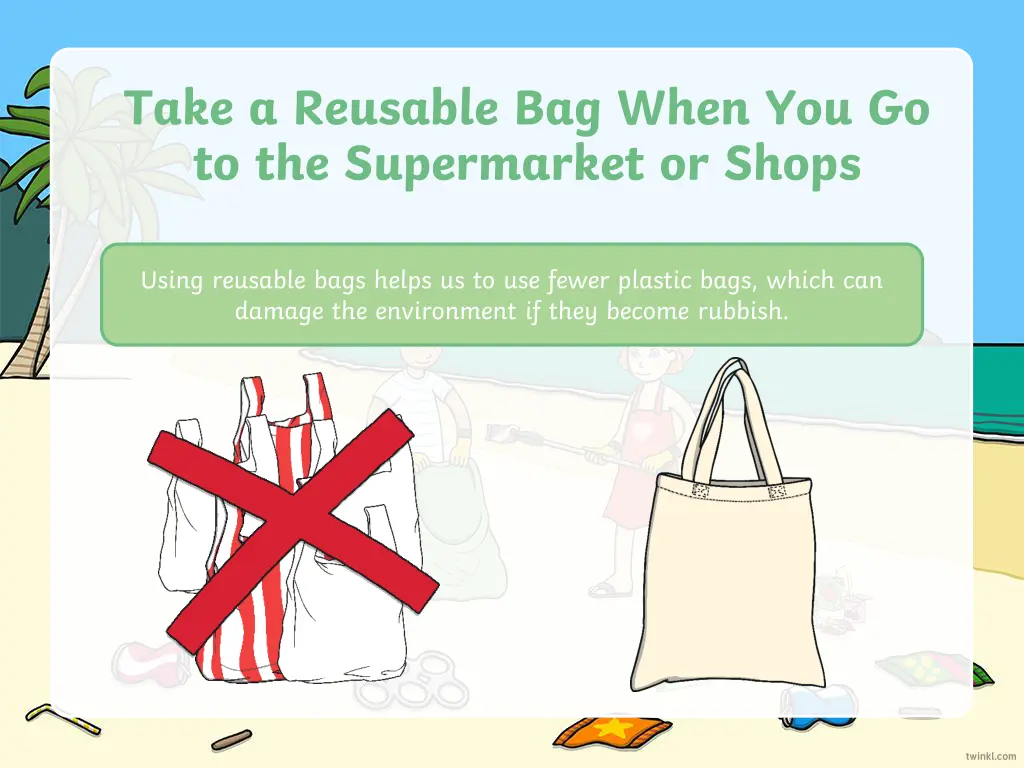 Take a Reusable Bag When You Go to the Supermarket or Shops

Using reusable bags helps us to use fewer plastic bags, which can damage the environment if they become rubbish.

twinkl.com